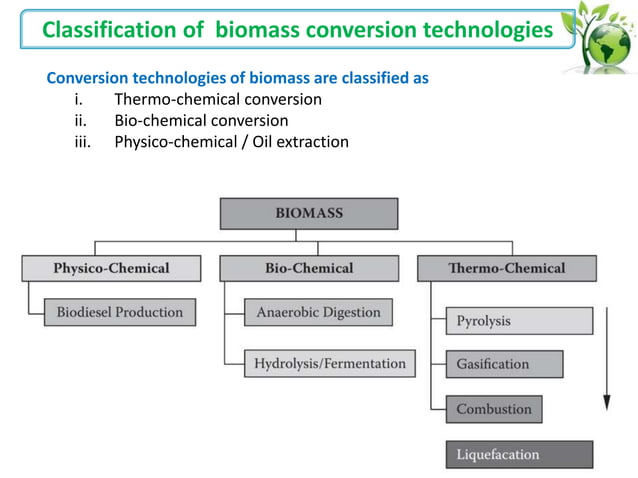 Classification of biomass conversion technologies

Conversion technologies of biomass are classified as
i. Thermo-chemical conversion
ii. Bio-chemical conversion
iii. Physico-chemical / Oil extraction

BIOMASS

Physico-Chemical
Biodiesel Production

Bio-Chemical
Anaerobic Digestion
Hydrolysis/Fermentation

Thermo-Chemical
Pyrolysis
Gasification
Combustion
Liquefacation